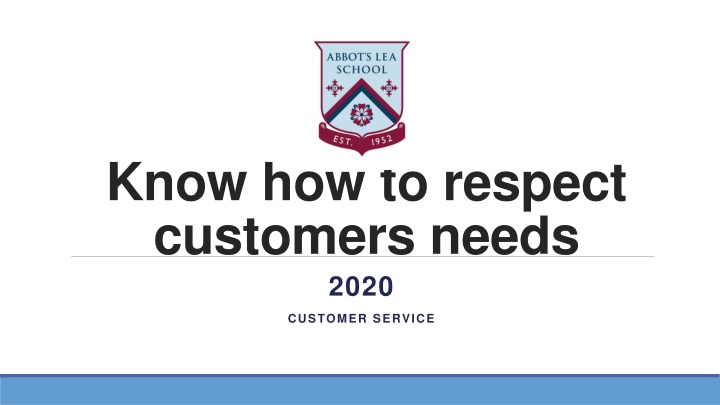 ABBOT'S LEA SCHOOL

EST. 1952

Know how to respect customers needs

2020

CUSTOMER SERVICE